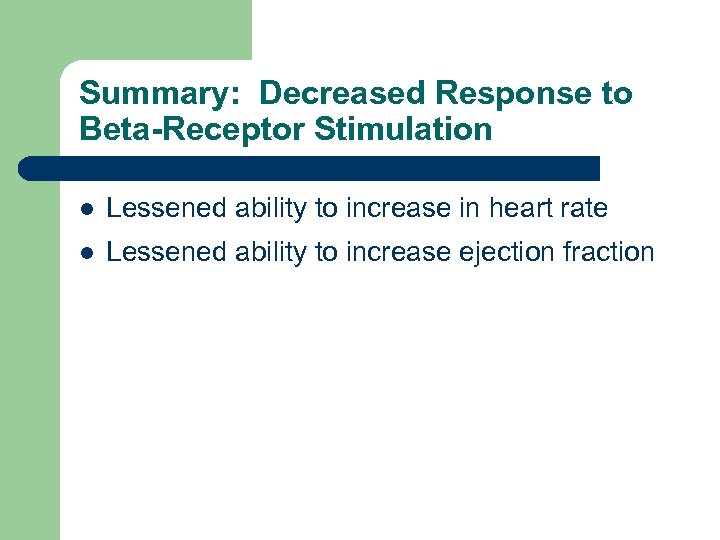 Summary:  Decreased Response to Beta-Receptor Stimulation

- Lessened ability to increase in heart rate
- Lessened ability to increase ejection fraction